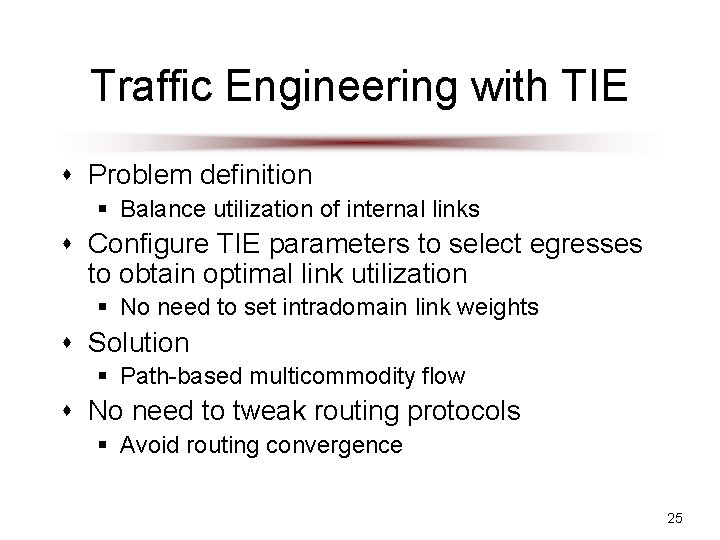 Traffic Engineering with TIE

- Problem definition
  - Balance utilization of internal links
- Configure TIE parameters to select egresses to obtain optimal link utilization
  - No need to set intradomain link weights
- Solution
  - Path-based multicommodity flow
- No need to tweak routing protocols
  - Avoid routing convergence

25